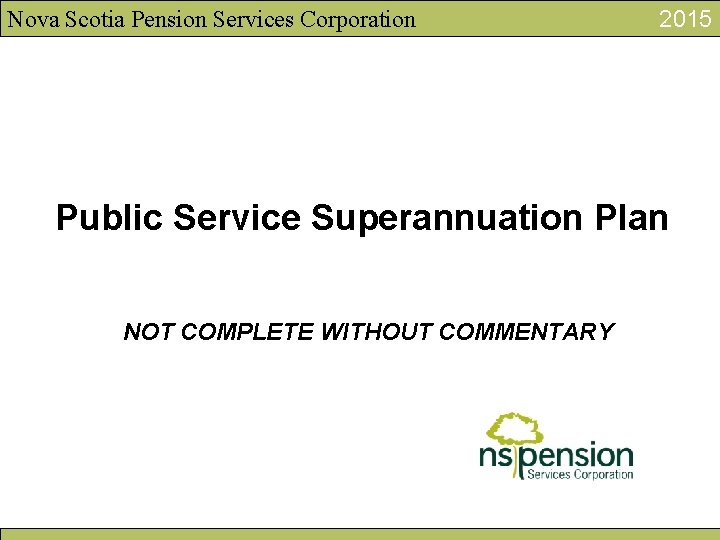 Nova Scotia Pension Services Corporation 2015

Public Service Superannuation Plan

NOT COMPLETE WITHOUT COMMENTARY

nspension
Services Corporation